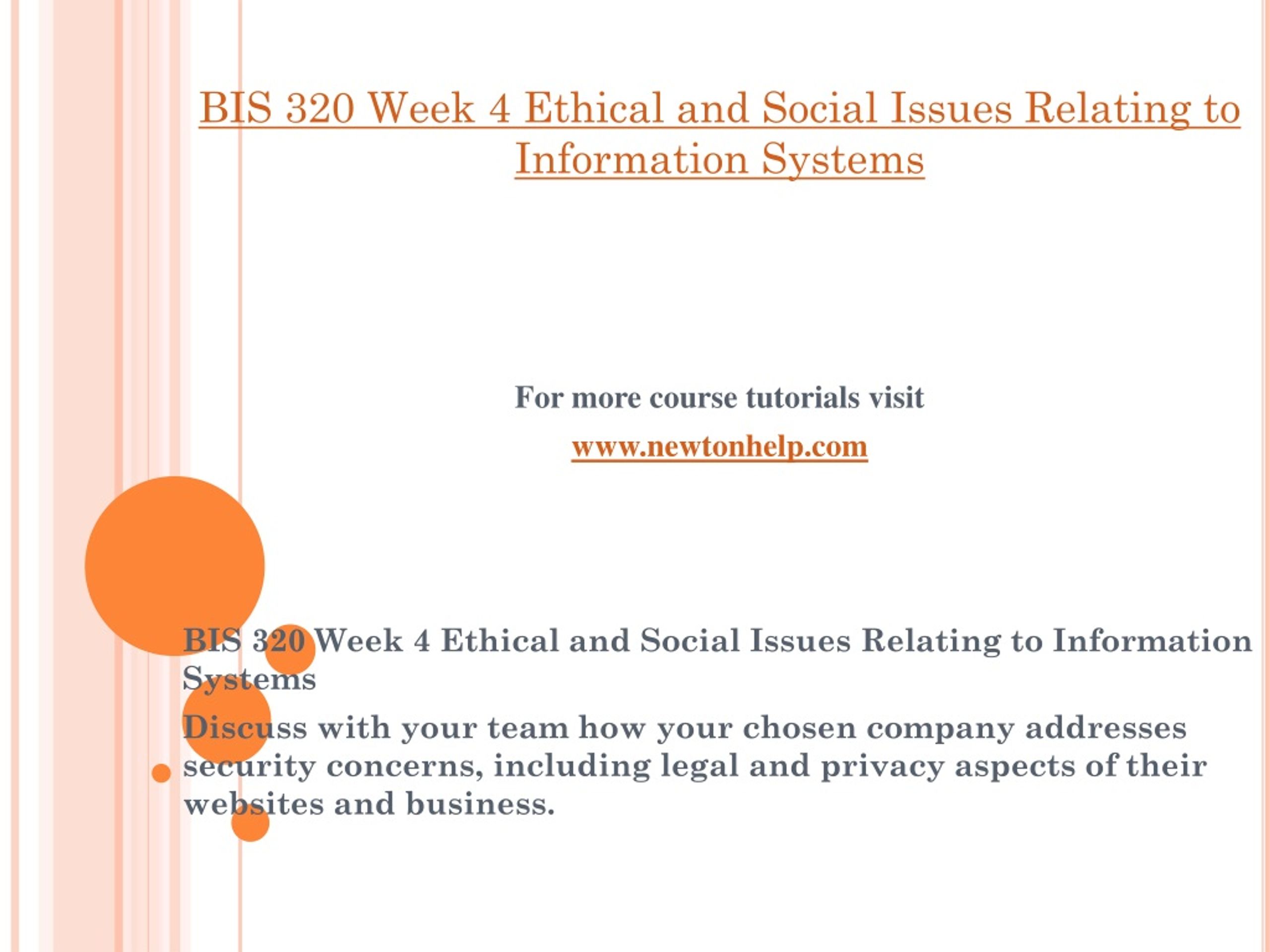 BIS 320 Week 4 Ethical and Social Issues Relating to Information Systems

For more course tutorials visit

www.newtonhelp.com

BIS 320 Week 4 Ethical and Social Issues Relating to Information Systems

Discuss with your team how your chosen company addresses security concerns, including legal and privacy aspects of their websites and business.